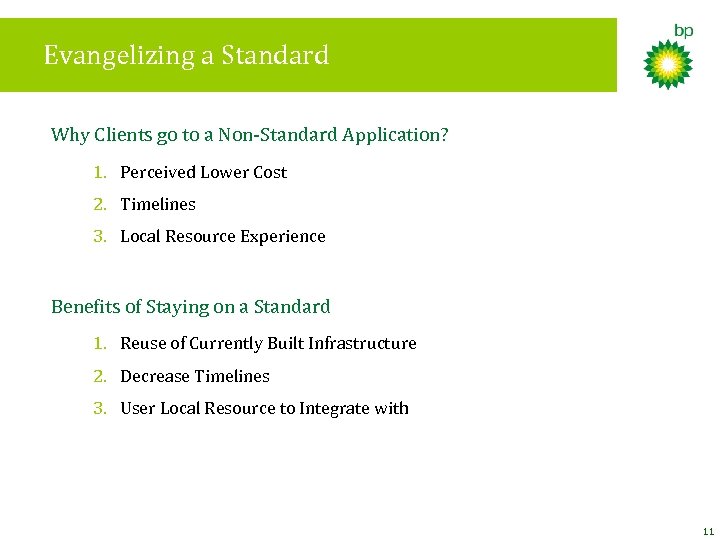 Evangelizing a Standard

bp

Why Clients go to a Non-Standard Application?

1. Perceived Lower Cost
2. Timelines
3. Local Resource Experience

Benefits of Staying on a Standard

1. Reuse of Currently Built Infrastructure
2. Decrease Timelines
3. User Local Resource to Integrate with

11